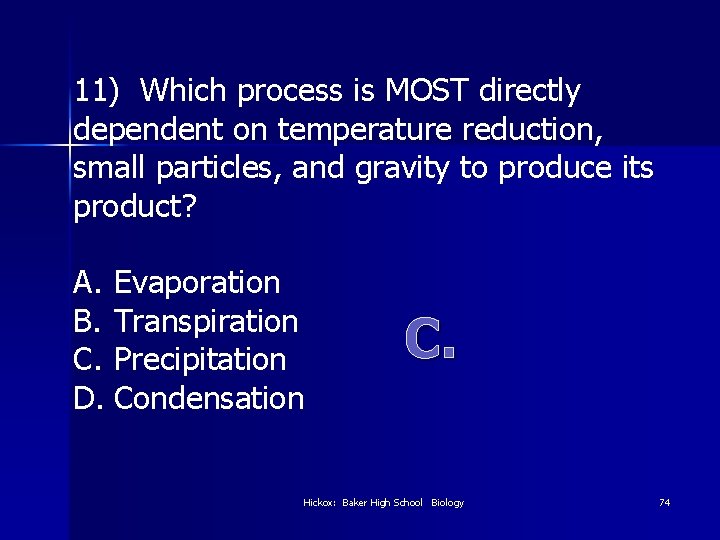 11) Which process is MOST directly dependent on temperature reduction, small particles, and gravity to produce its product?

A. Evaporation
B. Transpiration
C. Precipitation
D. Condensation

C.

Hickox: Baker High School Biology

74